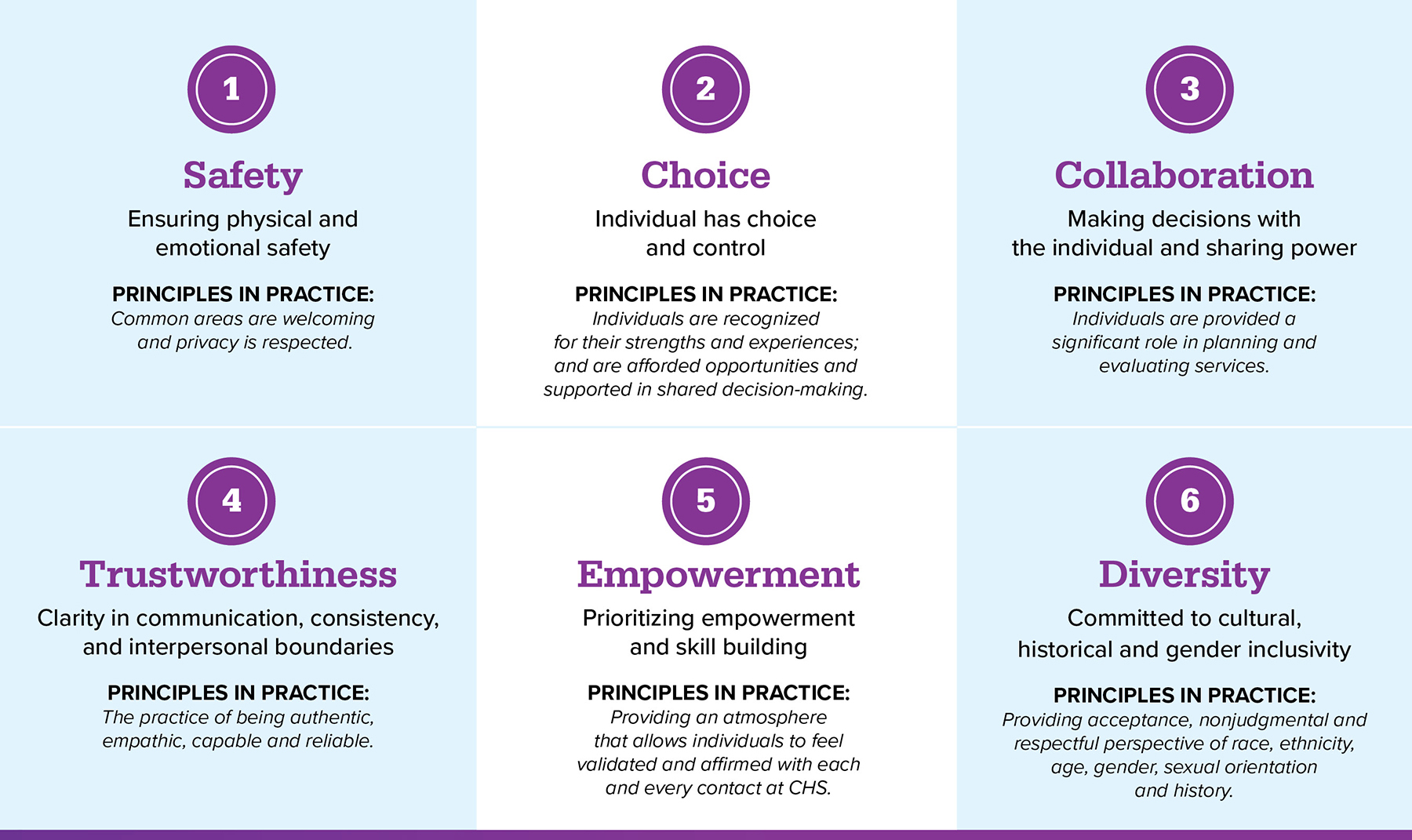 1

Safety

Ensuring physical and emotional safety

PRINCIPLES IN PRACTICE:
Common areas are welcoming and privacy is respected.

2

Choice

Individual has choice and control

PRINCIPLES IN PRACTICE:
Individuals are recognized for their strengths and experiences; and are afforded opportunities and supported in shared decision-making.

3

Collaboration

Making decisions with the individual and sharing power

PRINCIPLES IN PRACTICE:
Individuals are provided a significant role in planning and evaluating services.

4

Trustworthiness

Clarity in communication, consistency, and interpersonal boundaries

PRINCIPLES IN PRACTICE:
The practice of being authentic, empathic, capable and reliable.

5

Empowerment

Prioritizing empowerment and skill building

PRINCIPLES IN PRACTICE:
Providing an atmosphere that allows individuals to feel validated and affirmed with each and every contact at CHS.

6

Diversity

Committed to cultural, historical and gender inclusivity

PRINCIPLES IN PRACTICE:
Providing acceptance, nonjudgmental and respectful perspective of race, ethnicity, age, gender, sexual orientation and history.